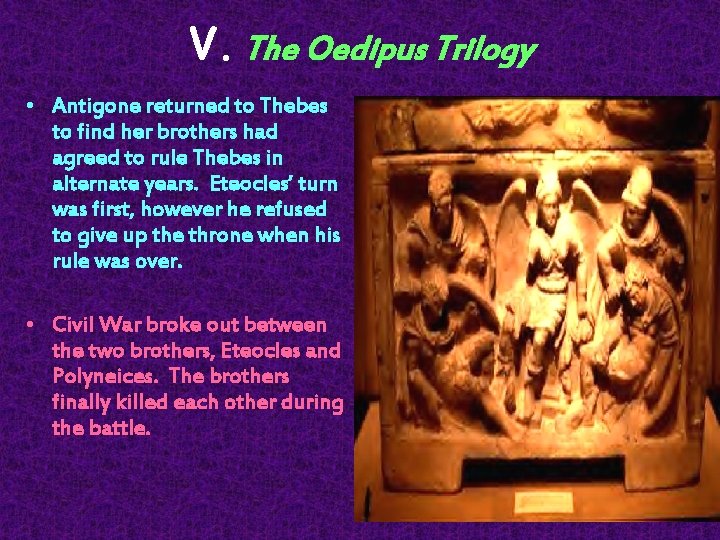 V. The Oedipus Trilogy

• Antigone returned to Thebes to find her brothers had agreed to rule Thebes in alternate years. Eteocles' turn was first, however he refused to give up the throne when his rule was over.

• Civil War broke out between the two brothers, Eteocles and Polyneices. The brothers finally killed each other during the battle.